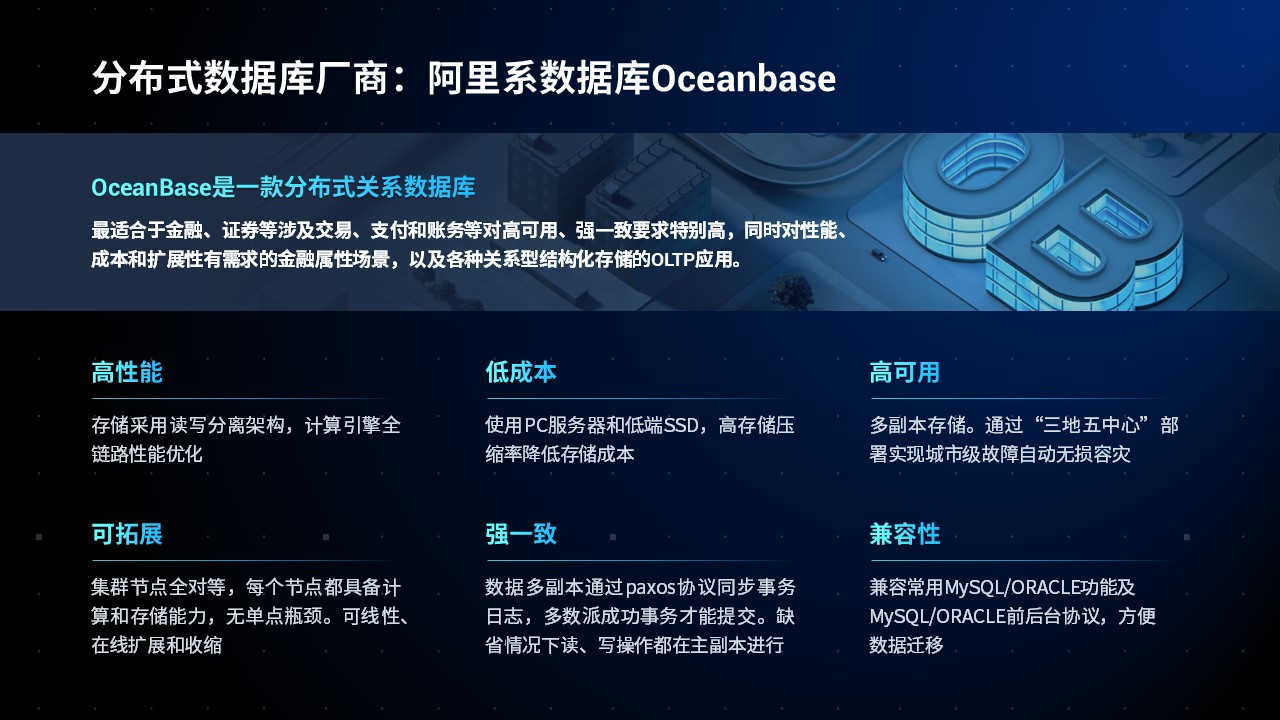 分布式数据库厂商：阿里系数据库Oceanbase

OceanBase是一款分布式关系数据库

最适合于金融、证券等涉及交易、支付和账务等对高可用、强一致要求特别高，同时对性能、成本和扩展性有需求的金融属性场景，以及各种关系型结构化存储的OLTP应用。

高性能

存储采用读写分离架构，计算引擎全链路性能优化

低成本

使用PC服务器和低端SSD，高存储压缩率降低存储成本

高可用

多副本存储。通过“三地五中心”部署实现城市级故障自动无损容灾

可拓展

集群节点全对等，每个节点都具备计算和存储能力，无单点瓶颈。可线性、在线扩展和收缩

强一致

数据多副本通过paxos协议同步事务日志，多数派成功事务才能提交。缺省情况下读、写操作都在主副本进行

兼容性

兼容常用MySQL/ORACLE功能及MySQL/ORACLE前后台协议，方便数据迁移